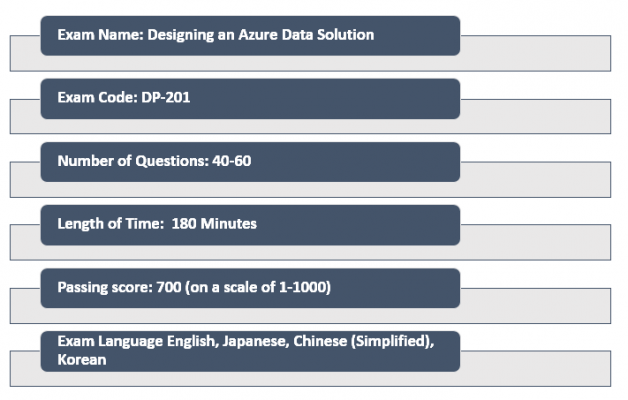 Exam Name: Designing an Azure Data Solution

Exam Code: DP-201

Number of Questions: 40-60

Length of Time: 180 Minutes

Passing score: 700 (on a scale of 1-1000)

Exam Language English, Japanese, Chinese (Simplified), Korean